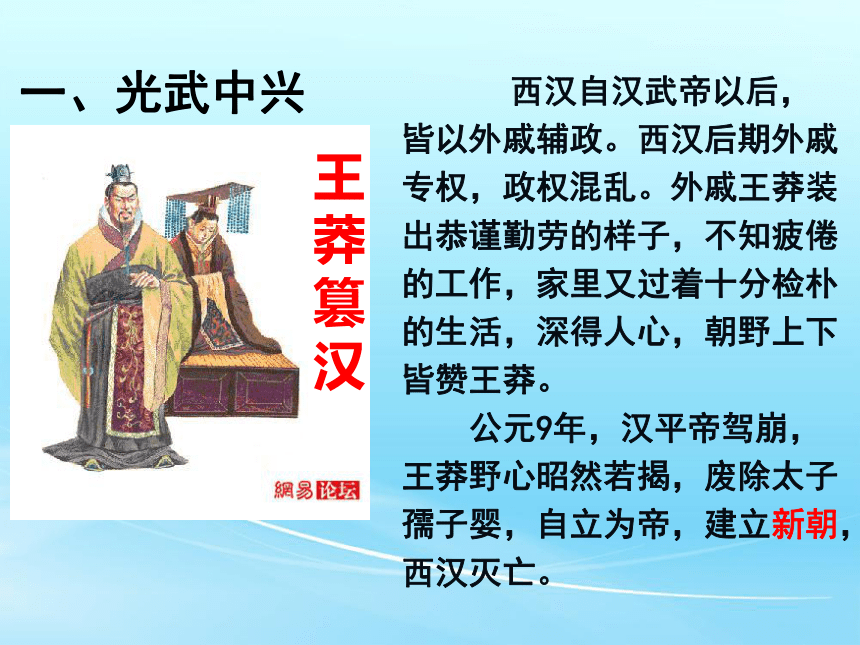 一、光武中兴

王莽篡汉

網易论坛

西汉自汉武帝以后，皆以外戚辅政。西汉后期外戚专权，政权混乱。外戚王莽装出恭谨勤劳的样子，不知疲倦的工作，家里又过着十分检朴的生活，深得人心，朝野上下皆赞王莽。

公元9年，汉平帝驾崩，王莽野心昭然若揭，废除太子孺子婴，自立为帝，建立新朝，西汉灭亡。